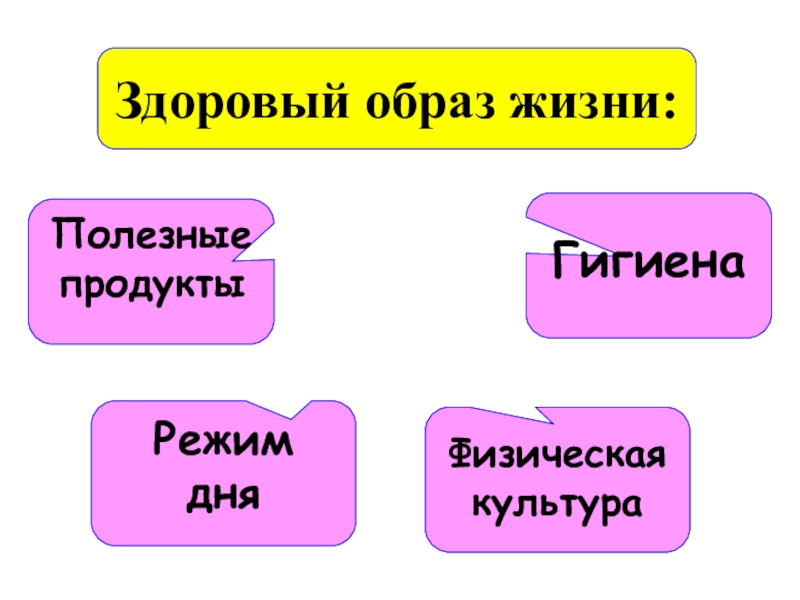 Здоровый образ жизни:

Полезные продукты

Гигиена

Режим дня

Физическая культура